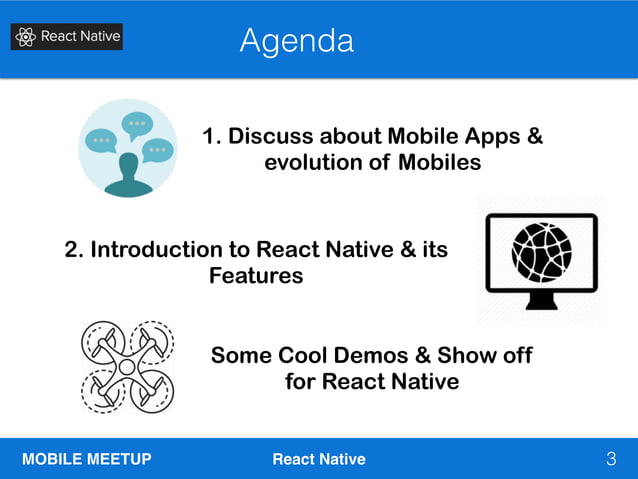 React Native

Agenda

1. Discuss about Mobile Apps & evolution of Mobiles

2. Introduction to React Native & its Features

Some Cool Demos & Show off for React Native

MOBILE MEETUP

React Native

3